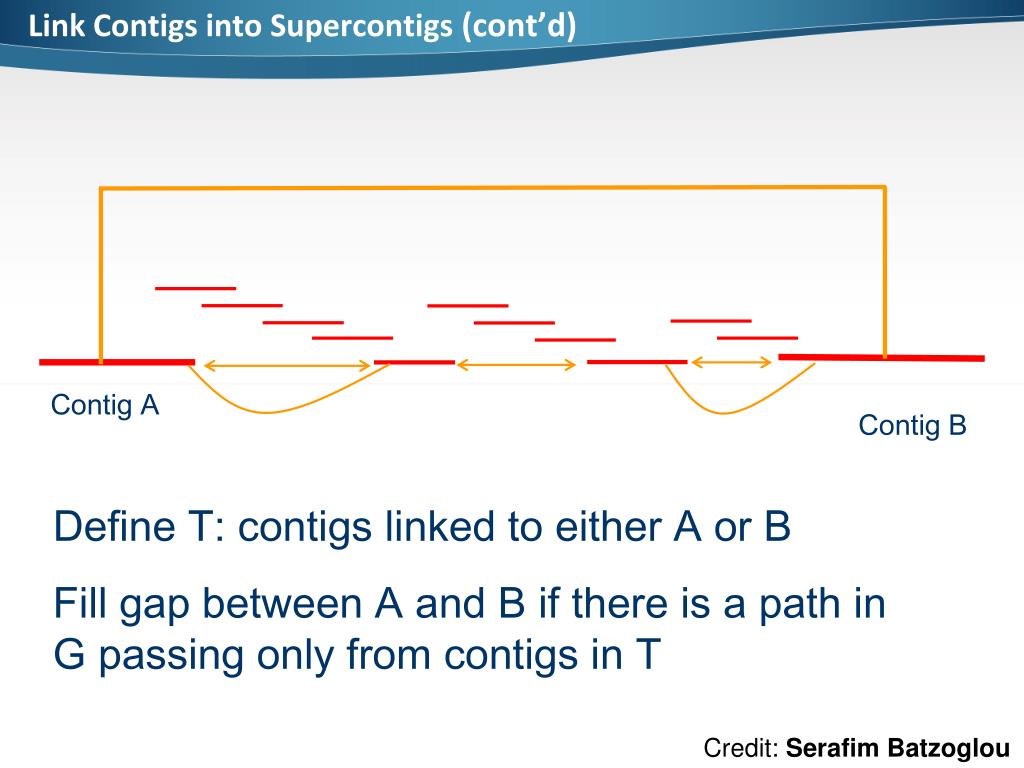 Link Contigs into Supercontigs (cont'd)

Contig A

Contig B

Define T: contigs linked to either A or B

Fill gap between A and B if there is a path in G passing only from contigs in T

Credit: Serafim Batzoglou